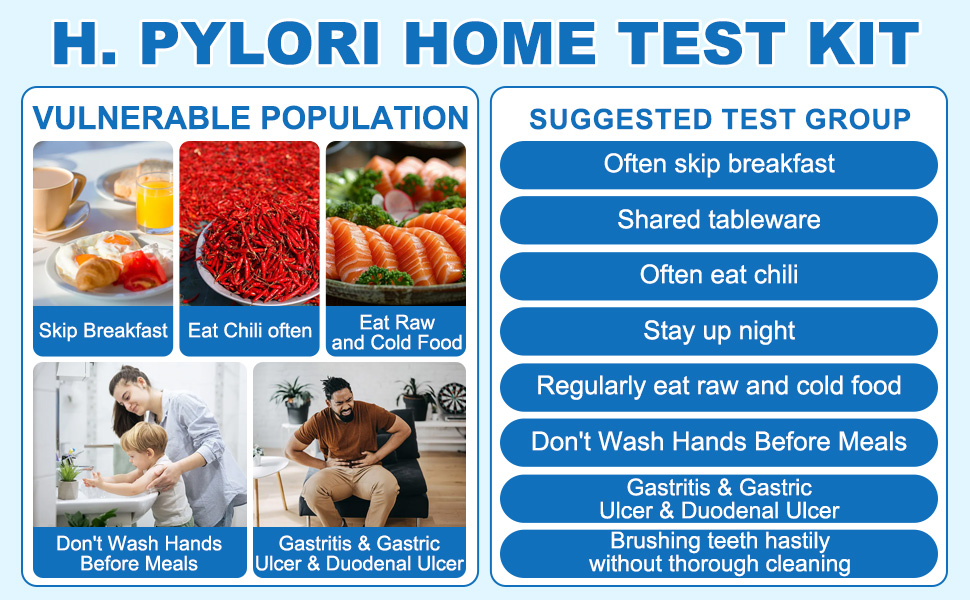 H. PYLORI HOME TEST KIT

VULNERABLE POPULATION

Skip Breakfast

Eat Chili often

Eat Raw and Cold Food

Don't Wash Hands Before Meals

Gastritis & Gastric Ulcer & Duodenal Ulcer

SUGGESTED TEST GROUP

Often skip breakfast

Shared tableware

Often eat chili

Stay up night

Regularly eat raw and cold food

Don't Wash Hands Before Meals

Gastritis & Gastric Ulcer & Duodenal Ulcer

Brushing teeth hastily without thorough cleaning